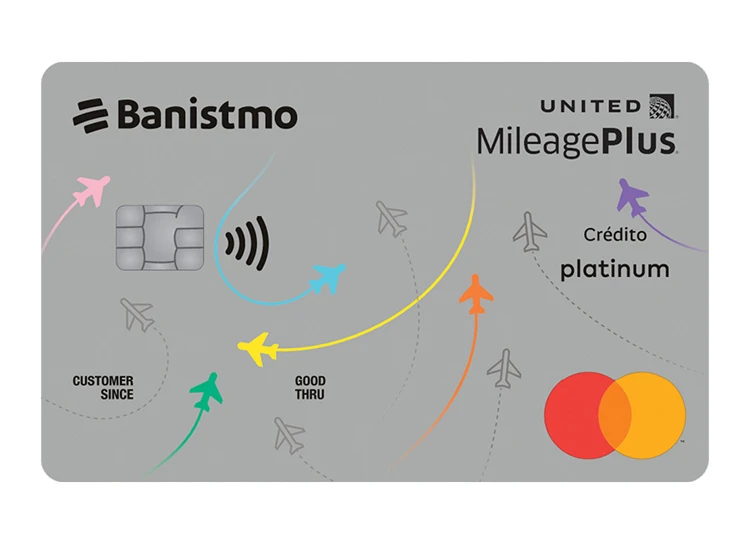 Banistmo

UNITED
MileagePlus

Crédito
platinum

CUSTOMER SINCE

GOOD THRU